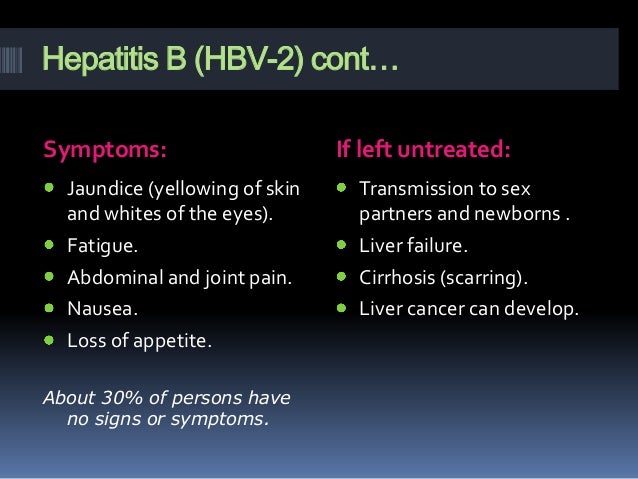 Hepatitis B (HBV-2) cont…

Symptoms:

- Jaundice (yellowing of skin and whites of the eyes).
- Fatigue.
- Abdominal and joint pain.
- Nausea.
- Loss of appetite.

About 30% of persons have no signs or symptoms.

If left untreated:

- Transmission to sex partners and newborns .
- Liver failure.
- Cirrhosis (scarring).
- Liver cancer can develop.